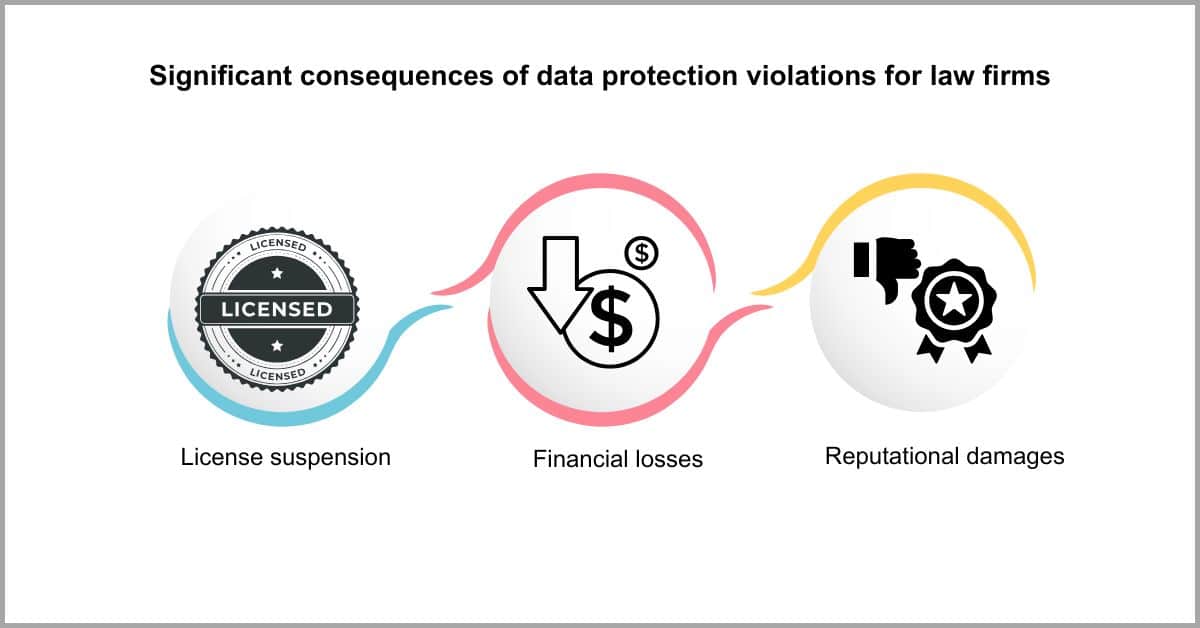 Significant consequences of data protection violations for law firms

LICENSED
LICENSED
LICENSED

$
$

License suspension

Financial losses

Reputational damages